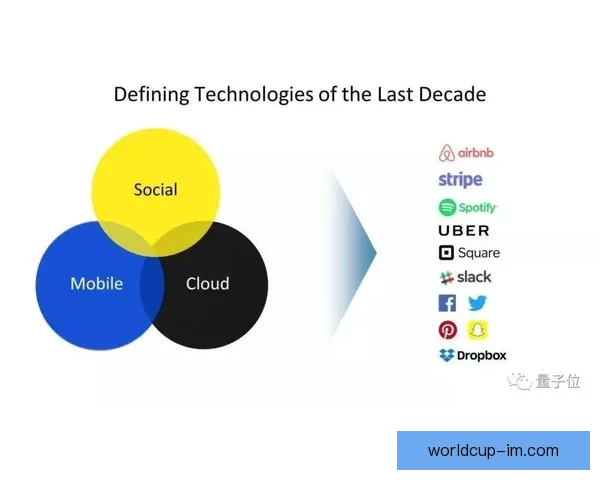 Defining Technologies of the Last Decade

Social

Mobile

Cloud

airbnb
stripe
Spotify
UBER
Square
slack
Dropbox

量子位

worldcup-im.com